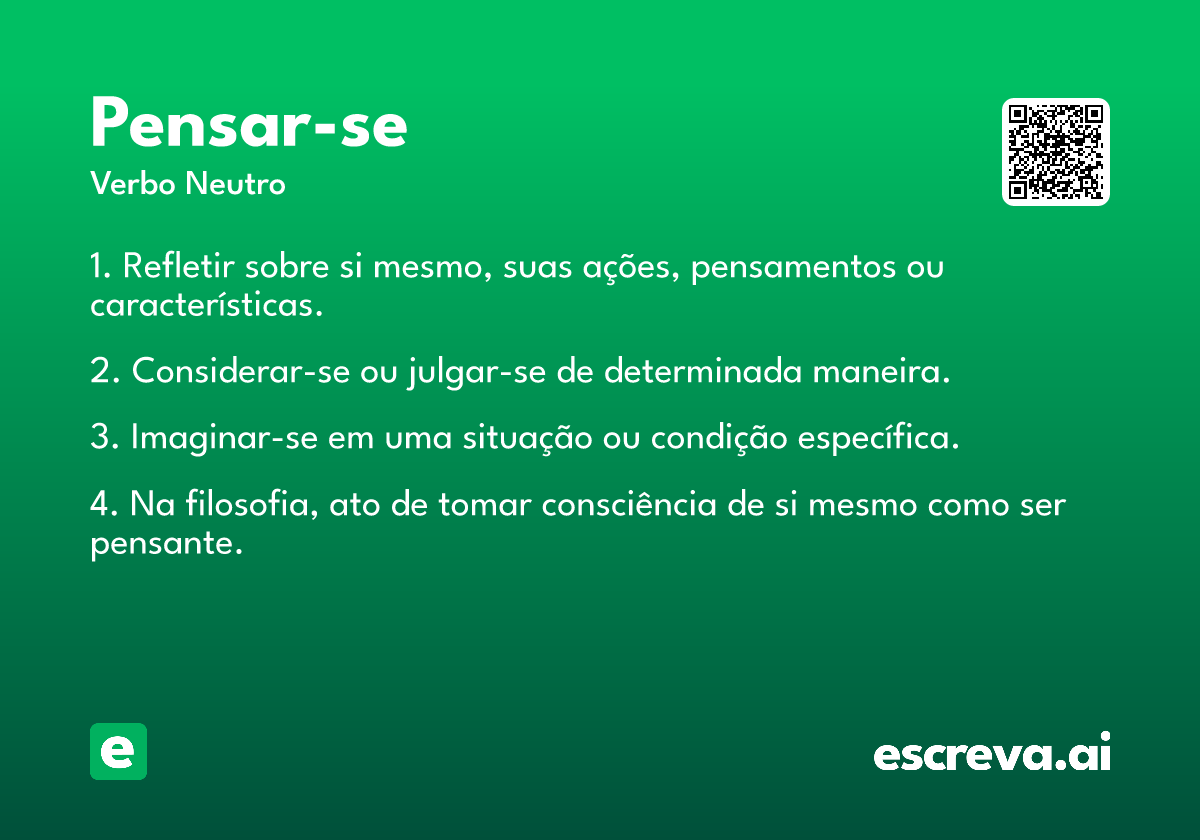 Pensar-se

Verbo Neutro

1. Refletir sobre si mesmo, suas ações, pensamentos ou características.

2. Considerar-se ou julgar-se de determinada maneira.

3. Imaginar-se em uma situação ou condição específica.

4. Na filosofia, ato de tomar consciência de si mesmo como ser pensante.

e

escreva.ai